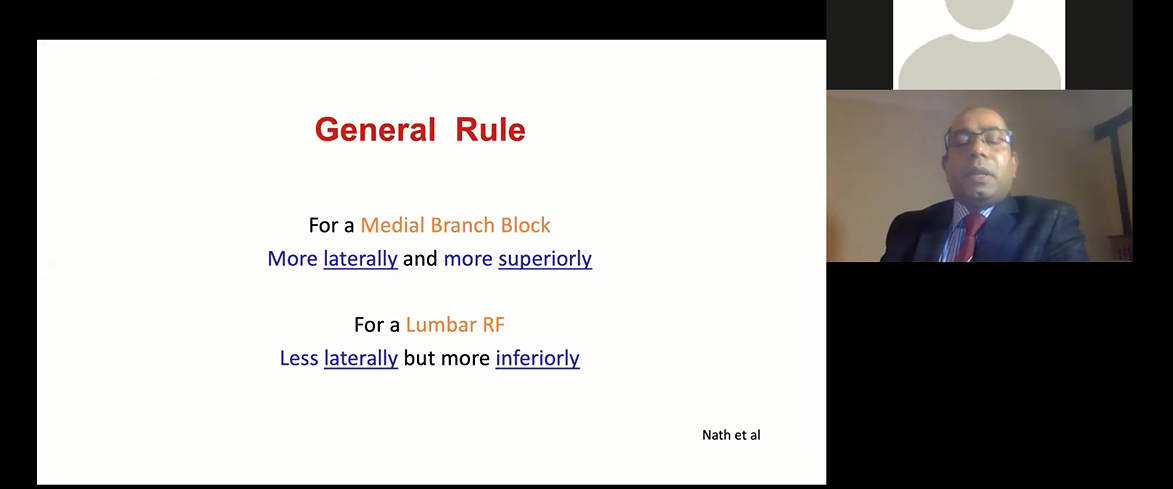 General Rule

For a Medial Branch Block
More laterally and more superiorly

For a Lumbar RF
Less laterally but more inferiorly

Nath et al